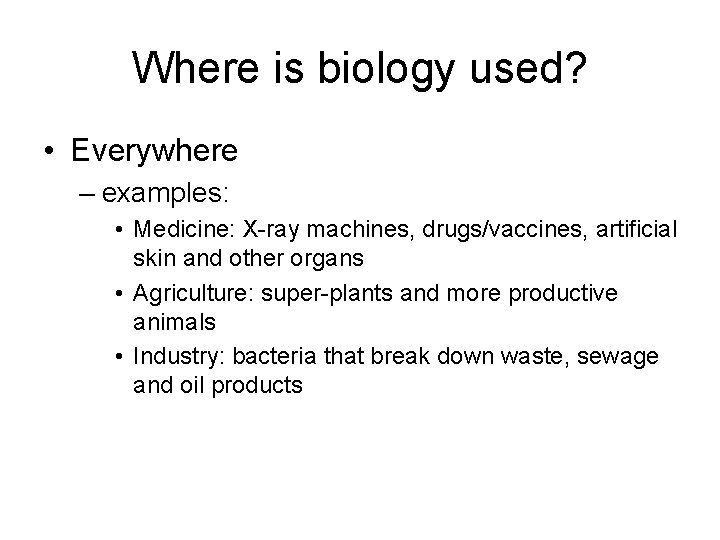 Where is biology used?

• Everywhere

– examples:

• Medicine: X-ray machines, drugs/vaccines, artificial skin and other organs

• Agriculture: super-plants and more productive animals

• Industry: bacteria that break down waste, sewage and oil products